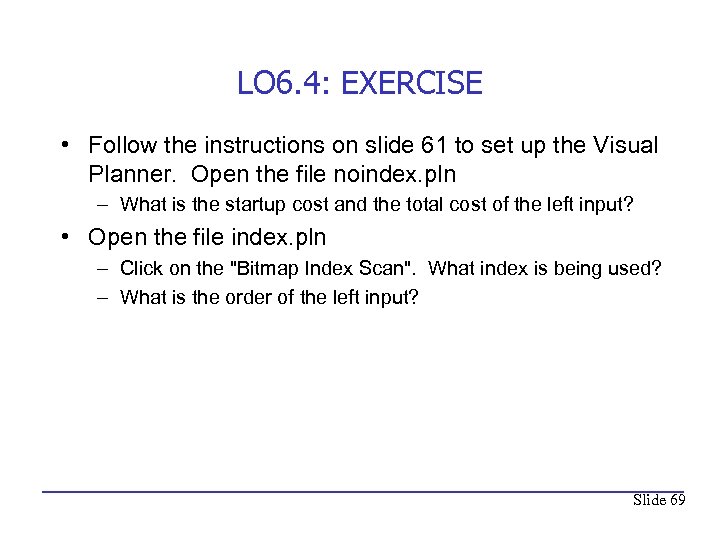 LO6.4: EXERCISE

• Follow the instructions on slide 61 to set up the Visual Planner.  Open the file noindex.pln
– What is the startup cost and the total cost of the left input?

• Open the file index.pln
– Click on the "Bitmap Index Scan".  What index is being used?
– What is the order of the left input?

Slide 69